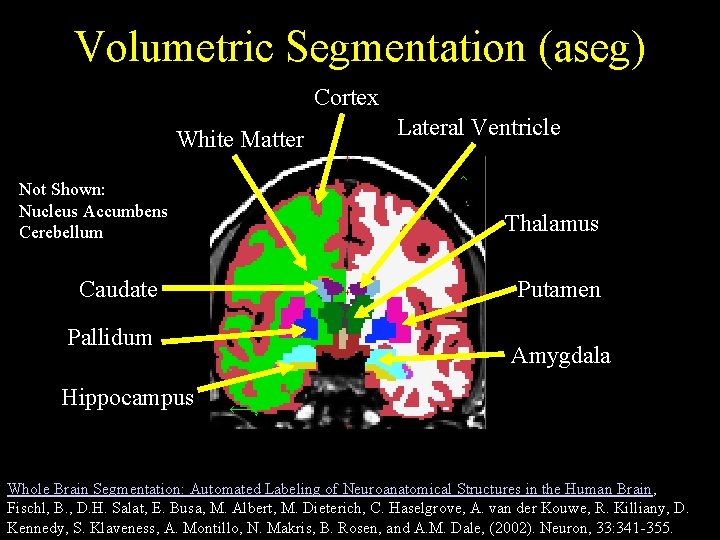 Volumetric Segmentation (aseg)

Cortex

White Matter

Lateral Ventricle

Not Shown:
Nucleus Accumbens
Cerebellum

Thalamus

Caudate

Putamen

Pallidum

Amygdala

Hippocampus

Whole Brain Segmentation: Automated Labeling of Neuroanatomical Structures in the Human Brain, Fischl, B., D.H. Salat, E. Busa, M. Albert, M. Dieterich, C. Haselgrove, A. van der Kouwe, R. Killiany, D. Kennedy, S. Klaveness, A. Montillo, N. Makris, B. Rosen, and A.M. Dale, (2002). Neuron, 33:341-355.